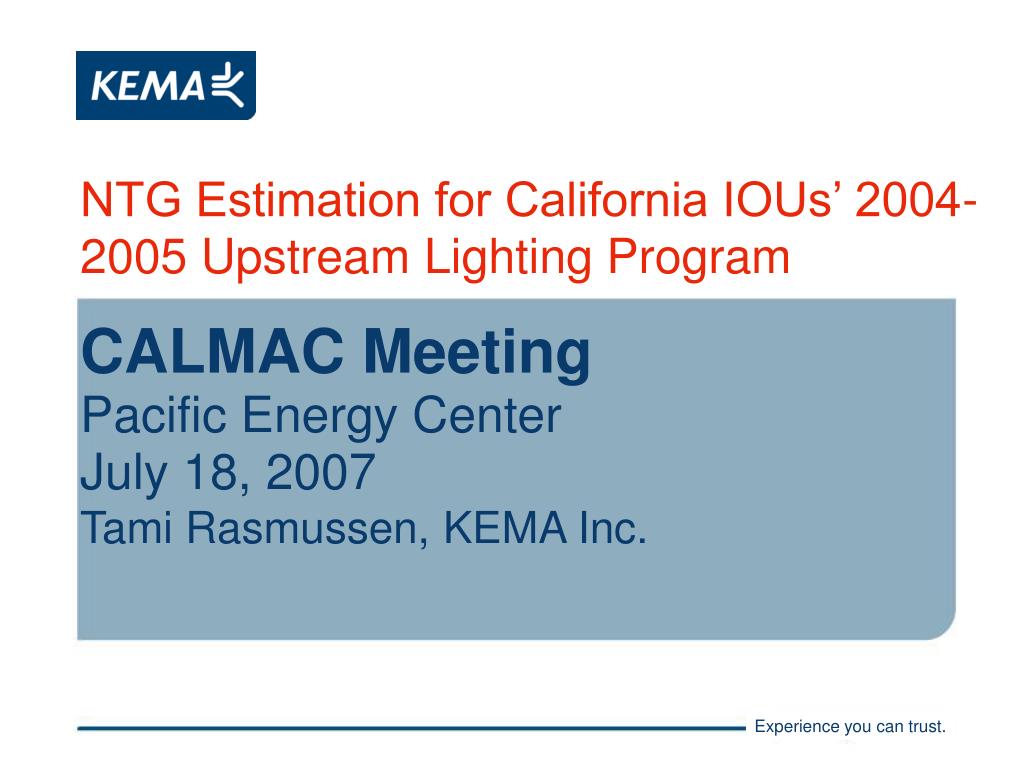 KEMA

NTG Estimation for California IOUs’ 2004-2005 Upstream Lighting Program

CALMAC Meeting
Pacific Energy Center
July 18, 2007
Tami Rasmussen, KEMA Inc.

Experience you can trust.